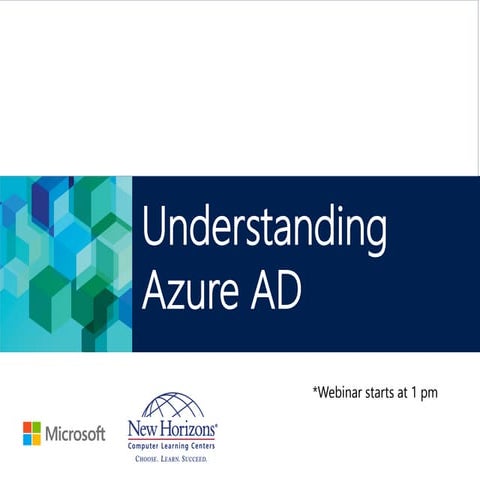 Understanding Azure AD

*Webinar starts at 1 pm

Microsoft

New Horizons®
Computer Learning Centers
CHOOSE. LEARN. SUCCEED.